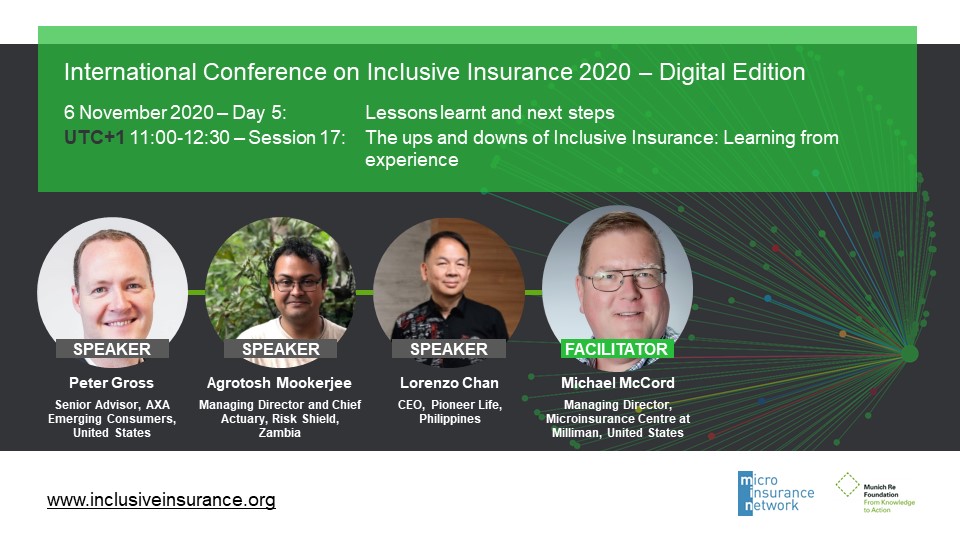 International Conference on Inclusive Insurance 2020 – Digital Edition

6 November 2020 – Day 5: Lessons learnt and next steps
UTC+1 11:00-12:30 – Session 17: The ups and downs of Inclusive Insurance: Learning from experience

SPEAKER
Peter Gross
Senior Advisor, AXA Emerging Consumers, United States

SPEAKER
Agrotosh Mookerjee
Managing Director and Chief Actuary, Risk Shield, Zambia

SPEAKER
Lorenzo Chan
CEO, Pioneer Life, Philippines

FACILITATOR
Michael McCord
Managing Director, Microinsurance Centre at Milliman, United States

www.inclusiveinsurance.org

micro insurance network

Munich Re Foundation
From Knowledge to Action